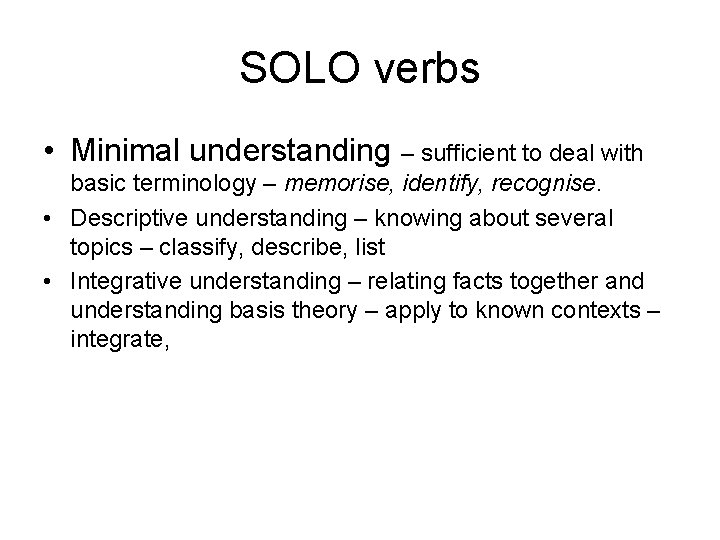 SOLO verbs

• Minimal understanding – sufficient to deal with basic terminology – memorise, identify, recognise.
• Descriptive understanding – knowing about several topics – classify, describe, list
• Integrative understanding – relating facts together and understanding basis theory – apply to known contexts – integrate,